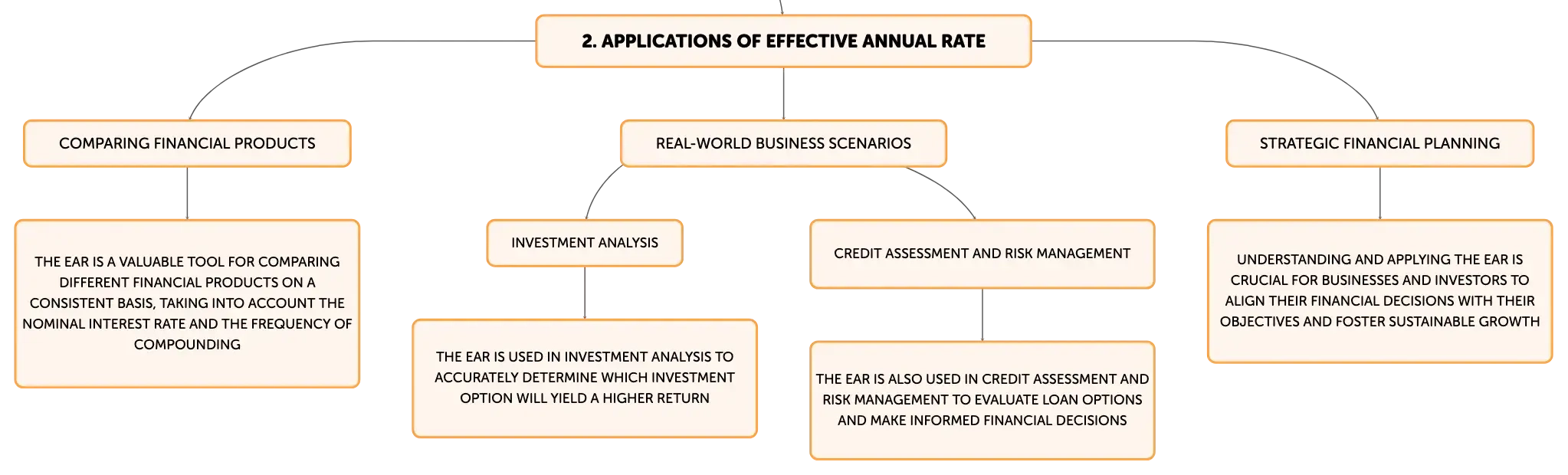 2. APPLICATIONS OF EFFECTIVE ANNUAL RATE

COMPARING FINANCIAL PRODUCTS

THE EAR IS A VALUABLE TOOL FOR COMPARING DIFFERENT FINANCIAL PRODUCTS ON A CONSISTENT BASIS, TAKING INTO ACCOUNT THE NOMINAL INTEREST RATE AND THE FREQUENCY OF COMPOUNDING

REAL-WORLD BUSINESS SCENARIOS

INVESTMENT ANALYSIS

THE EAR IS USED IN INVESTMENT ANALYSIS TO ACCURATELY DETERMINE WHICH INVESTMENT OPTION WILL YIELD A HIGHER RETURN

CREDIT ASSESSMENT AND RISK MANAGEMENT

THE EAR IS ALSO USED IN CREDIT ASSESSMENT AND RISK MANAGEMENT TO EVALUATE LOAN OPTIONS AND MAKE INFORMED FINANCIAL DECISIONS

STRATEGIC FINANCIAL PLANNING

UNDERSTANDING AND APPLYING THE EAR IS CRUCIAL FOR BUSINESSES AND INVESTORS TO ALIGN THEIR FINANCIAL DECISIONS WITH THEIR OBJECTIVES AND FOSTER SUSTAINABLE GROWTH